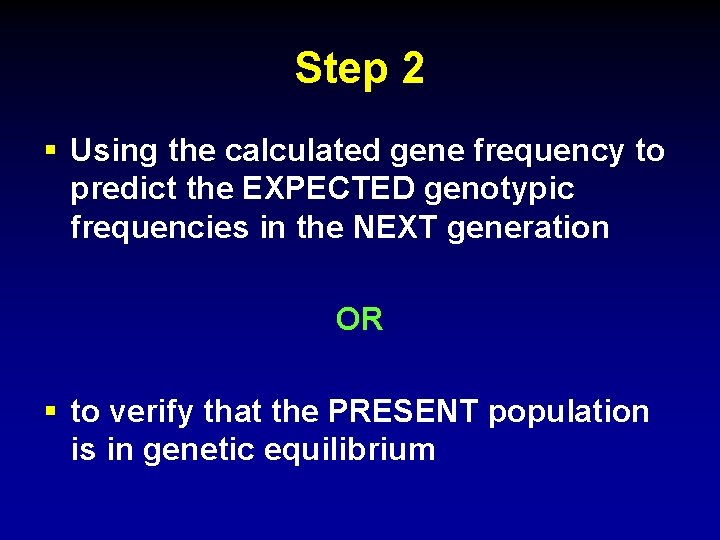 Step 2

▪ Using the calculated gene frequency to predict the EXPECTED genotypic frequencies in the NEXT generation

OR

▪ to verify that the PRESENT population is in genetic equilibrium